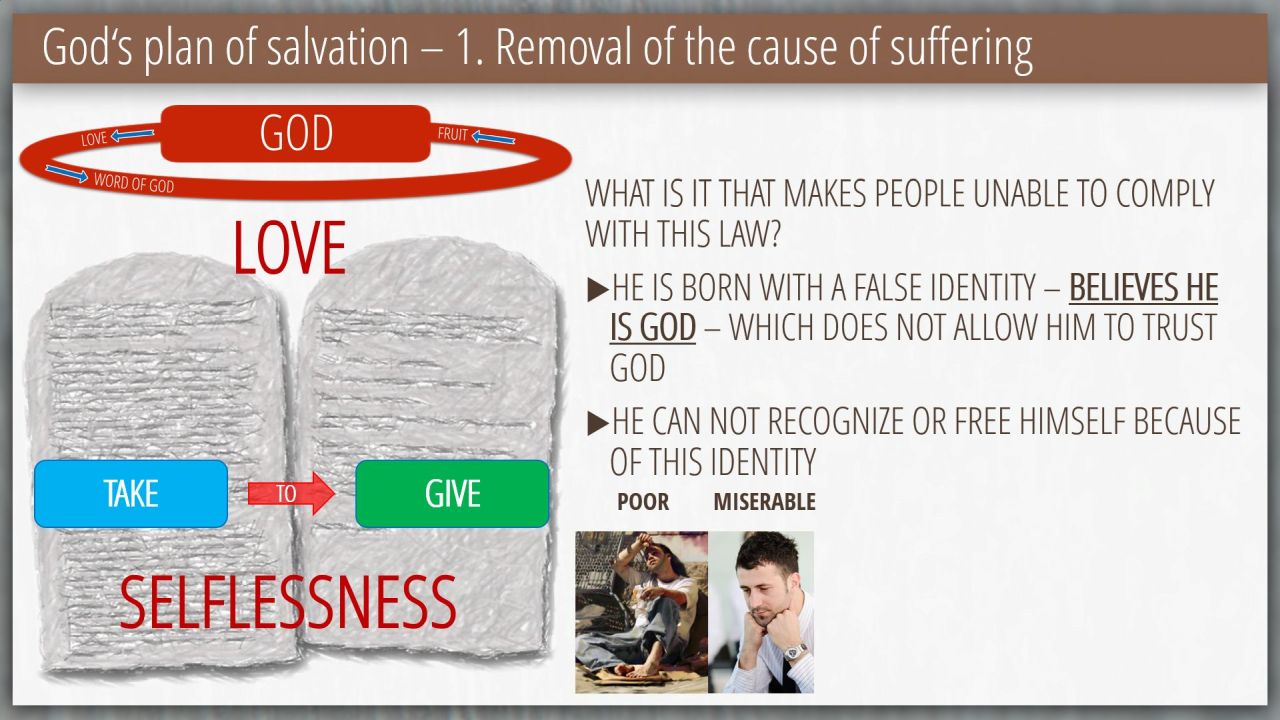 God's plan of salvation – 1. Removal of the cause of suffering

LOVE GOD FRUIT
WORD OF GOD

LOVE

TAKE TO GIVE

SELFLESSNESS

WHAT IS IT THAT MAKES PEOPLE UNABLE TO COMPLY WITH THIS LAW?

▶HE IS BORN WITH A FALSE IDENTITY – BELIEVES HE IS GOD – WHICH DOES NOT ALLOW HIM TO TRUST GOD

▶HE CAN NOT RECOGNIZE OR FREE HIMSELF BECAUSE OF THIS IDENTITY

POOR MISERABLE